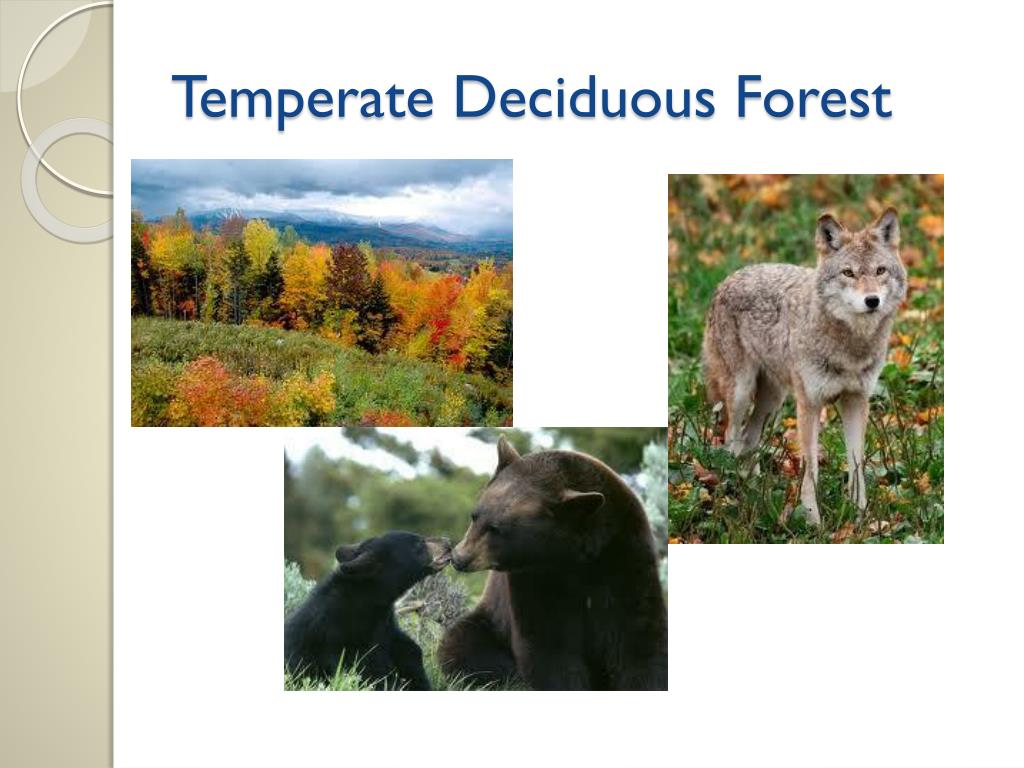 Temperate Deciduous Forest